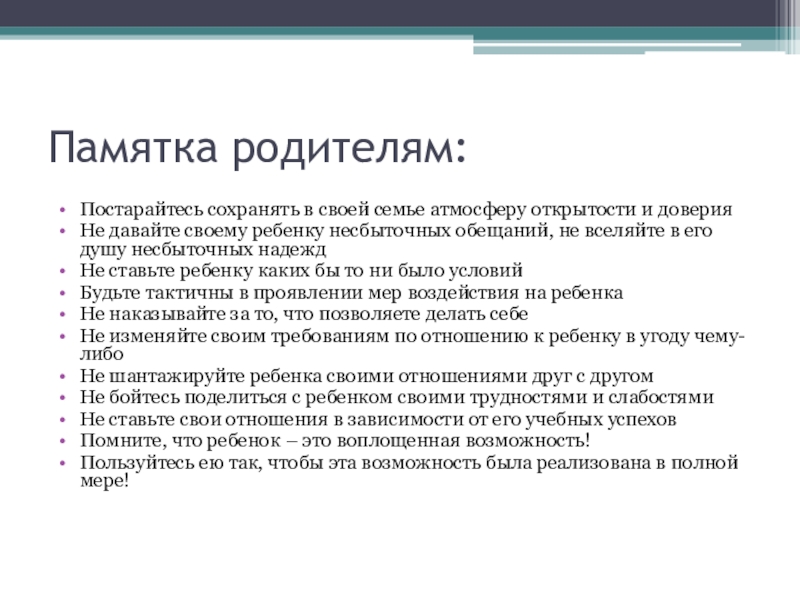 Памятка родителям:

• Постарайтесь сохранять в своей семье атмосферу открытости и доверия
• Не давайте своему ребенку несбыточных обещаний, не вселяйте в его душу несбыточных надежд
• Не ставьте ребенку каких бы то ни было условий
• Будьте тактичны в проявлении мер воздействия на ребенка
• Не наказывайте за то, что позволяете делать себе
• Не изменяйте своим требованиям по отношению к ребенку в угоду чему-либо
• Не шантажируйте ребенка своими отношениями друг с другом
• Не бойтесь поделиться с ребенком своими трудностями и слабостями
• Не ставьте свои отношения в зависимости от его учебных успехов
• Помните, что ребенок – это воплощенная возможность!
• Пользуйтесь ею так, чтобы эта возможность была реализована в полной мере!